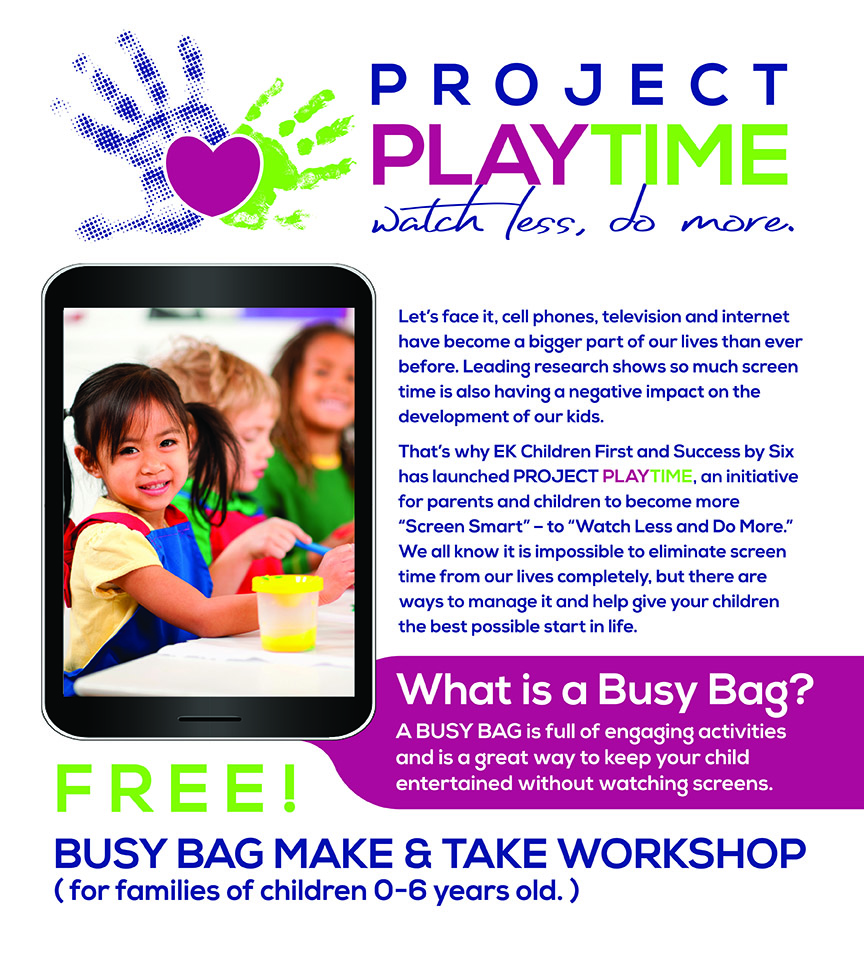 PROJECT
PLAYTIME
watch less, do more.

Let's face it, cell phones, television and internet have become a bigger part of our lives than ever before. Leading research shows so much screen time is also having a negative impact on the development of our kids.

That's why EK Children First and Success by Six has launched PROJECT PLAYTIME, an initiative for parents and children to become more "Screen Smart" – to "Watch Less and Do More." We all know it is impossible to eliminate screen time from our lives completely, but there are ways to manage it and help give your children the best possible start in life.

What is a Busy Bag?
A BUSY BAG is full of engaging activities and is a great way to keep your child entertained without watching screens.

FREE!
BUSY BAG MAKE & TAKE WORKSHOP
( for families of children 0-6 years old. )